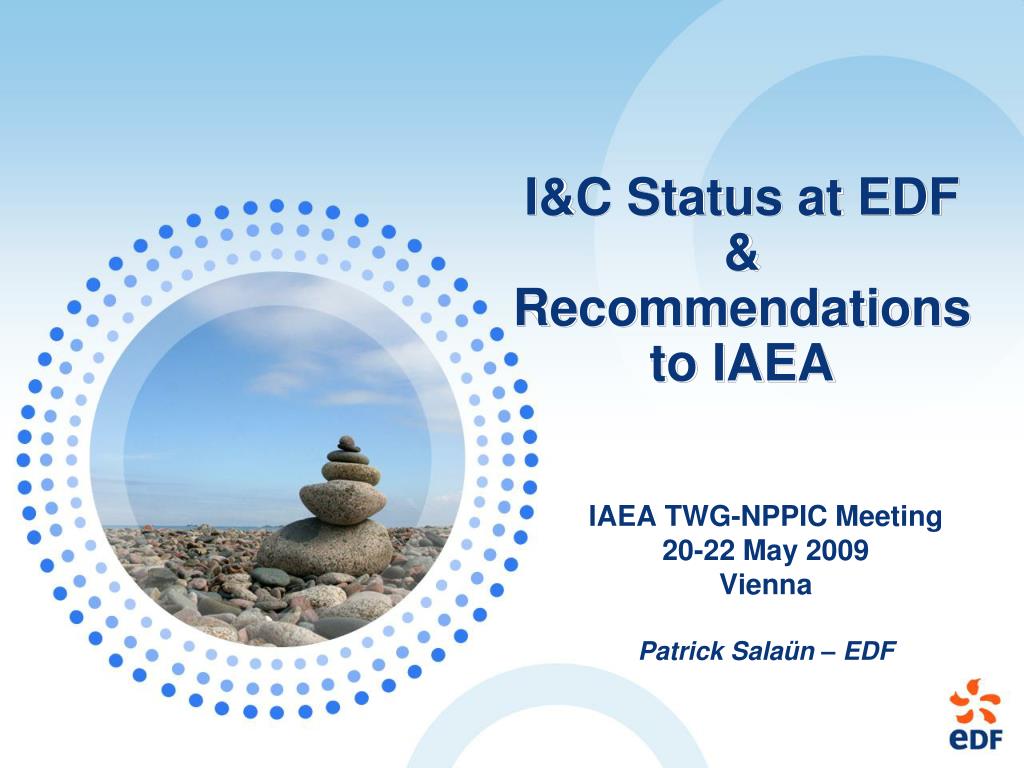 I&C Status at EDF
&
Recommendations to IAEA

IAEA TWG-NPPIC Meeting
20-22 May 2009
Vienna

Patrick Salaün – EDF

eDF